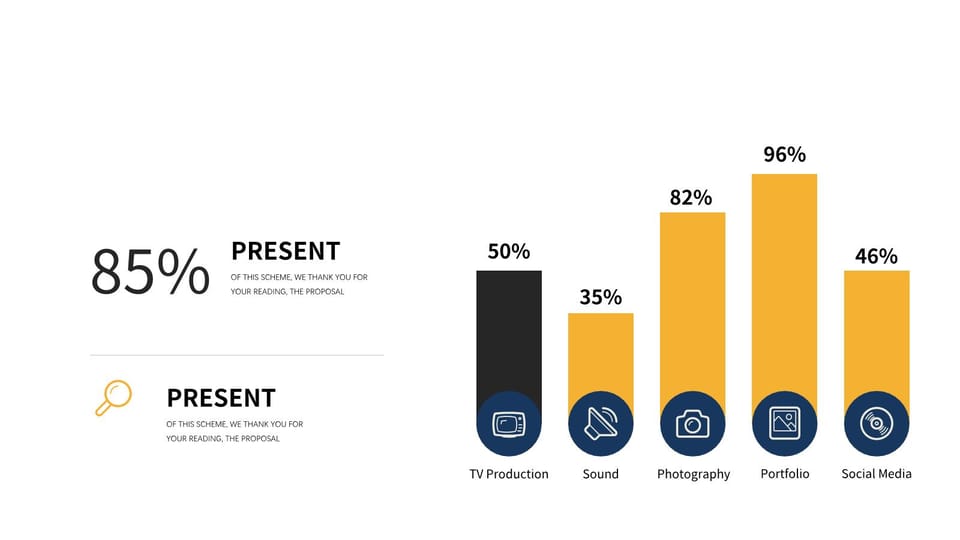 85%

PRESENT

OF THIS SCHEME, WE THANK YOU FOR YOUR READING, THE PROPOSAL

PRESENT

OF THIS SCHEME, WE THANK YOU FOR YOUR READING, THE PROPOSAL

50%

35%

82%

96%

46%

TV Production

Sound

Photography

Portfolio

Social Media